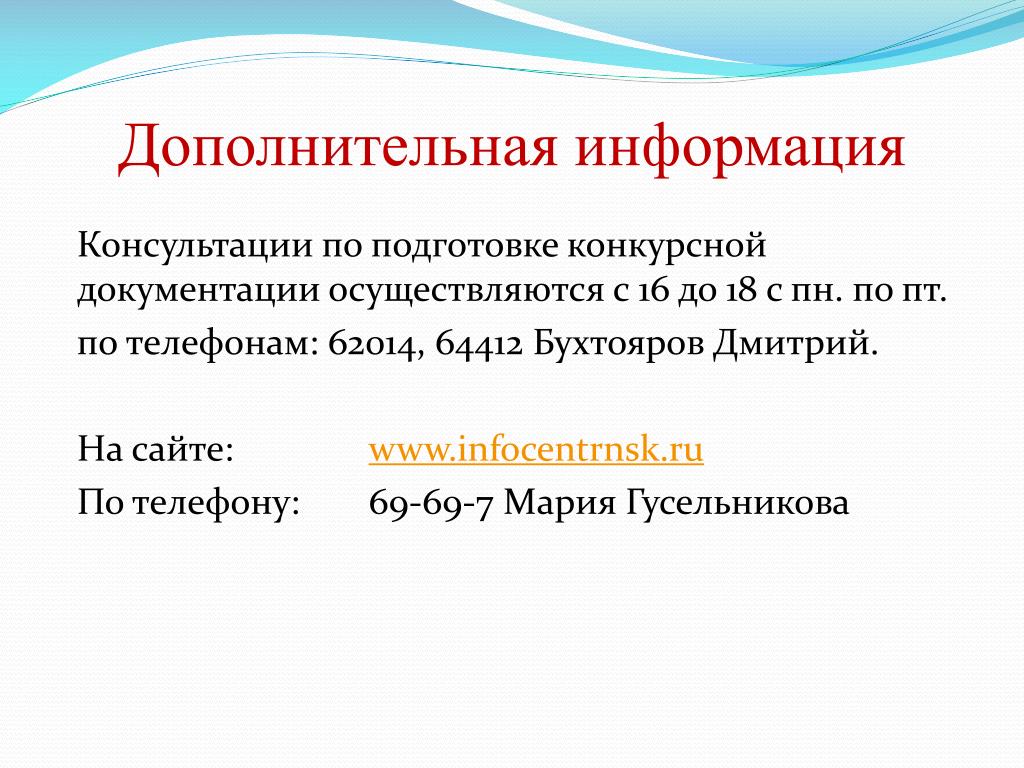 Дополнительная информация

Консультации по подготовке конкурсной документации осуществляются с 16 до 18 с пн. по пт.

по телефонам: 62014, 64412 Бухтояров Дмитрий.

На сайте: www.infocentrnsk.ru
По телефону: 69-69-7 Мария Гусельникова